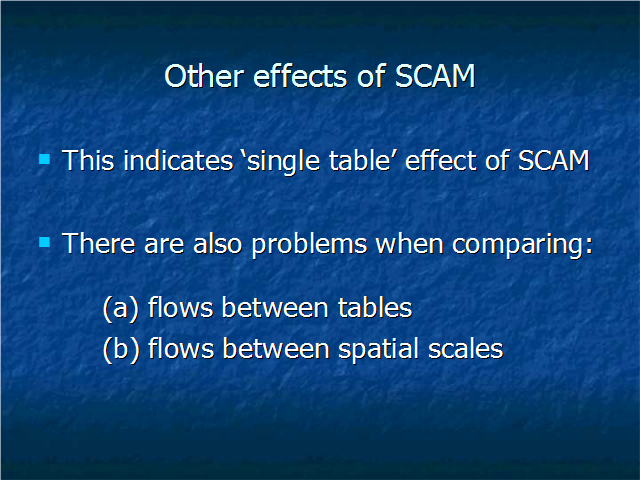 Other effects of SCAM

This indicates ‘single table’ effect of SCAM

There are also problems when comparing:

(a) flows between tables
(b) flows between spatial scales